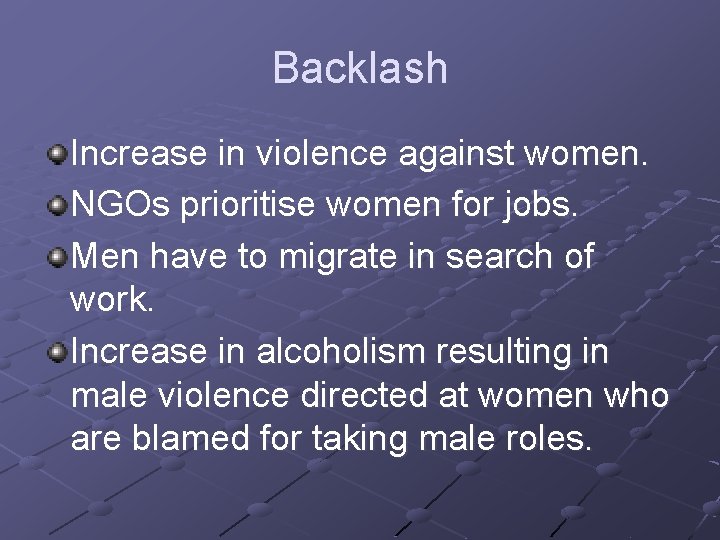 Backlash

Increase in violence against women.

NGOs prioritise women for jobs.

Men have to migrate in search of work.

Increase in alcoholism resulting in male violence directed at women who are blamed for taking male roles.